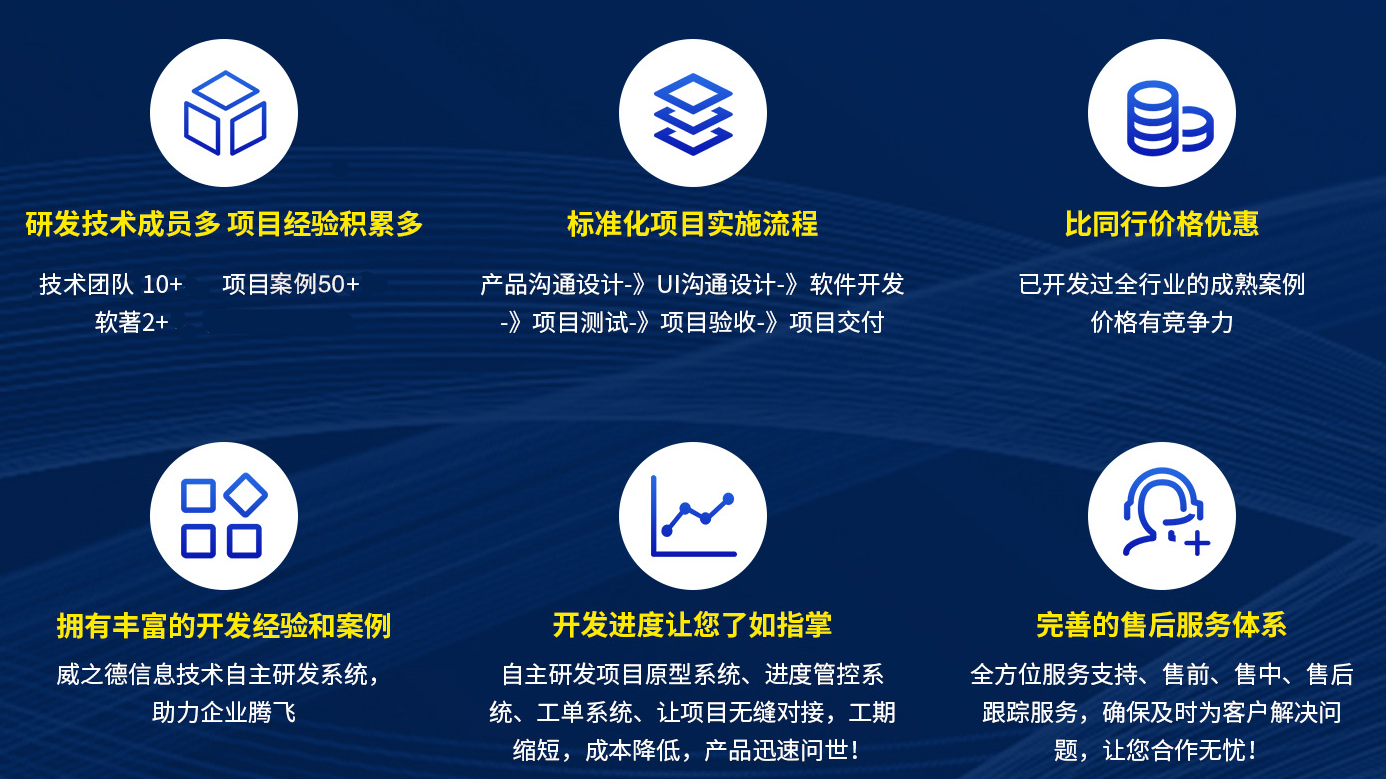 研发技术成员多 项目经验积累多

技术团队 10+ 项目案例50+
软著2+

标准化项目实施流程

产品沟通设计-》UI沟通设计-》软件开发-》项目测试-》项目验收-》项目交付

比同行价格优惠

已开发过全行业的成熟案例
价格有竞争力

拥有丰富的开发经验和案例

威之德信息技术自主研发系统，助力企业腾飞

开发进度让您了如指掌

自主研发项目原型系统、进度管控系统、工单系统、让项目无缝对接，工期缩短，成本降低，产品迅速问世！

完善的售后服务体系

全方位服务支持、售前、售中、售后跟踪服务，确保及时为客户解决问题，让您合作无忧！